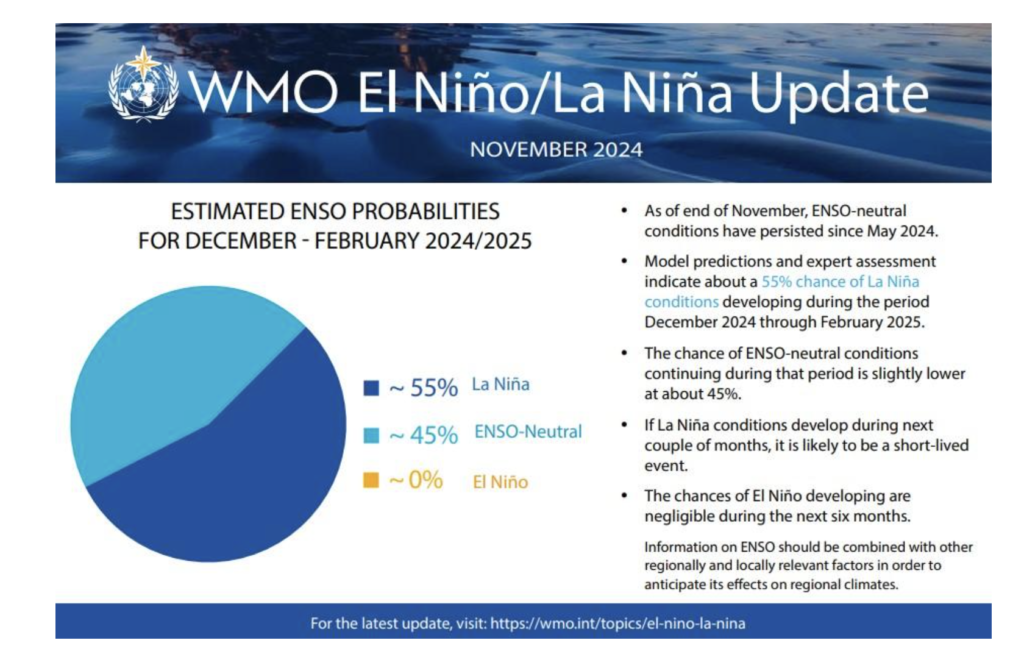 WMO El Niño/La Niña Update

NOVEMBER 2024

ESTIMATED ENSO PROBABILITIES FOR DECEMBER - FEBRUARY 2024/2025

~ 55% La Niña

~ 45% ENSO-Neutral

~ 0% El Niño

• As of end of November, ENSO-neutral conditions have persisted since May 2024.

• Model predictions and expert assessment indicate about a 55% chance of La Niña conditions developing during the period December 2024 through February 2025.

• The chance of ENSO-neutral conditions continuing during that period is slightly lower at about 45%.

• If La Niña conditions develop during next couple of months, it is likely to be a short-lived event.

• The chances of El Niño developing are negligible during the next six months.

Information on ENSO should be combined with other regionally and locally relevant factors in order to anticipate its effects on regional climates.

For the latest update, visit: https://wmo.int/topics/el-nino-la-nina